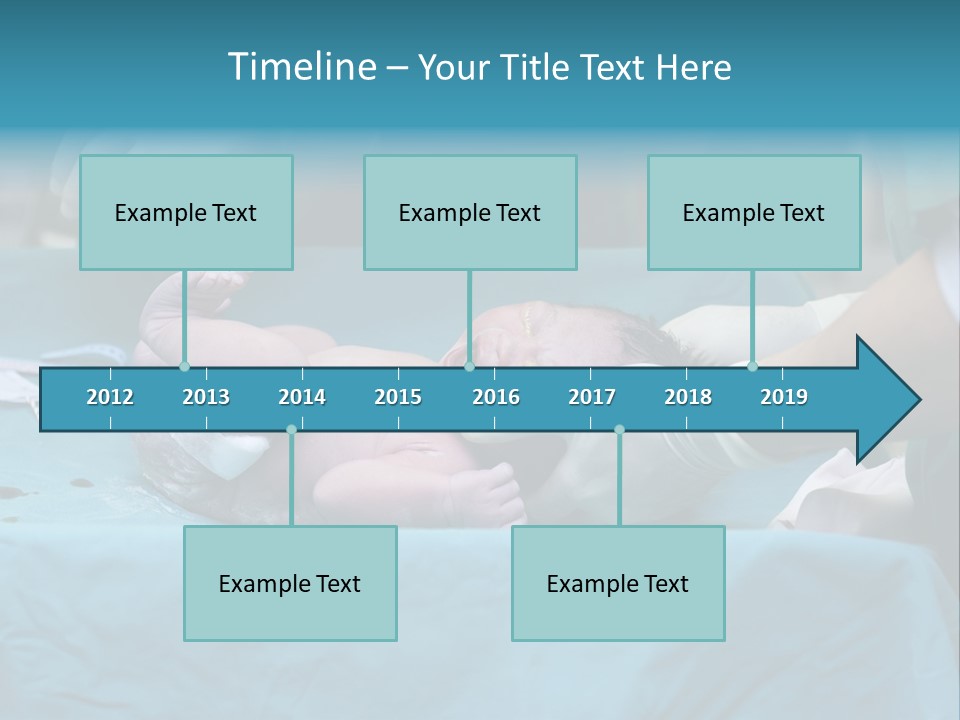 Timeline – Your Title Text Here

Example Text

Example Text

Example Text

2012 2013 2014 2015 2016 2017 2018 2019

Example Text

Example Text